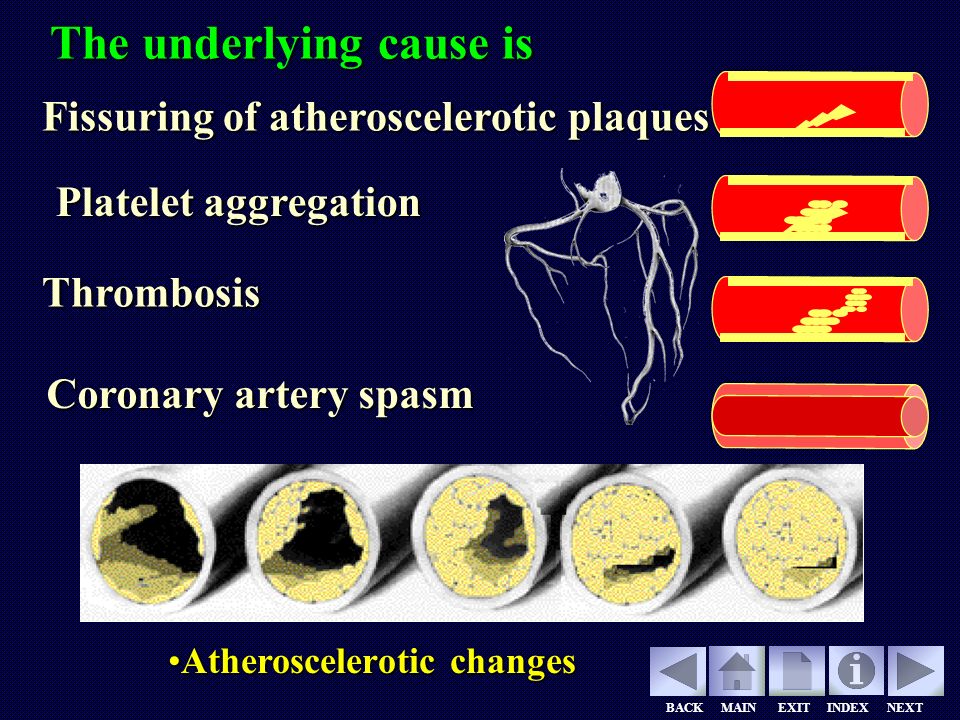 The underlying cause is

Fissuring of atheroscelerotic plaques

Platelet aggregation

Thrombosis

Coronary artery spasm

•Atheroscelerotic changes

BACK MAIN EXIT INDEX NEXT